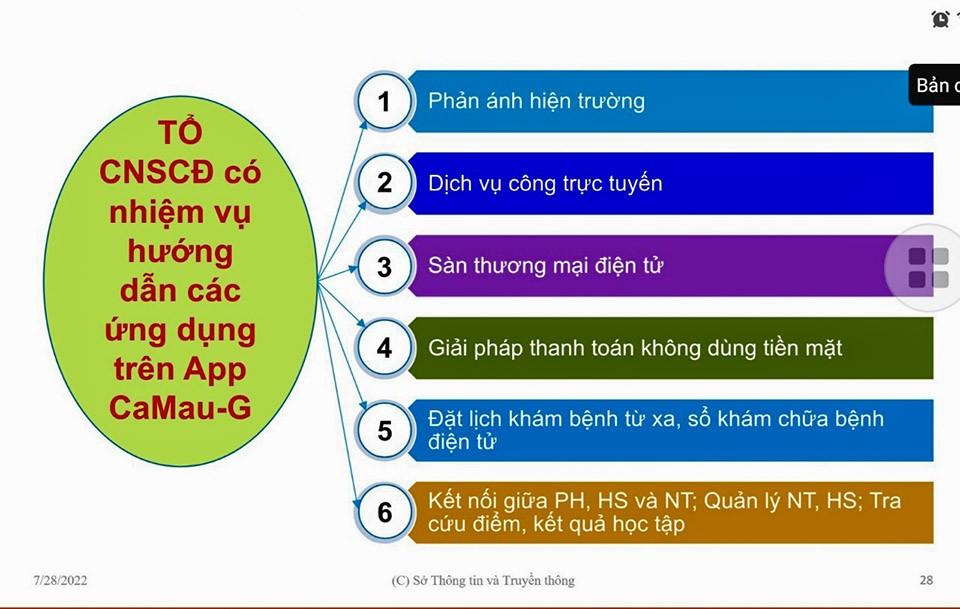 Bản c

TỔ CNSCĐ có nhiệm vụ hướng dẫn các ứng dụng trên App CaMau-G

1 Phản ánh hiện trường

2 Dịch vụ công trực tuyến

3 Sàn thương mại điện tử

4 Giải pháp thanh toán không dùng tiền mặt

5 Đặt lịch khám bệnh từ xa, sổ khám chữa bệnh điện tử

6 Kết nối giữa PH, HS và NT; Quản lý NT, HS; Tra cứu điểm, kết quả học tập

7/28/2022

(C) Sở Thông tin và Truyền thông

28